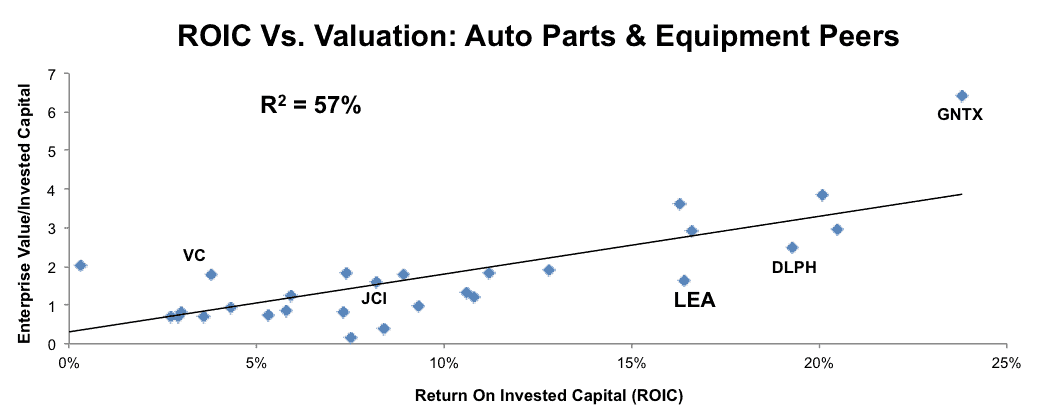 ROIC Vs. Valuation: Auto Parts & Equipment Peers

$R^2$ = 57%

Enterprise Value/Invested Capital

7
6
5
4
3
2
1
0

GNTX
VC
JCI
LEA
DLPH

0% 5% 10% 15% 20% 25%

Return On Invested Capital (ROIC)